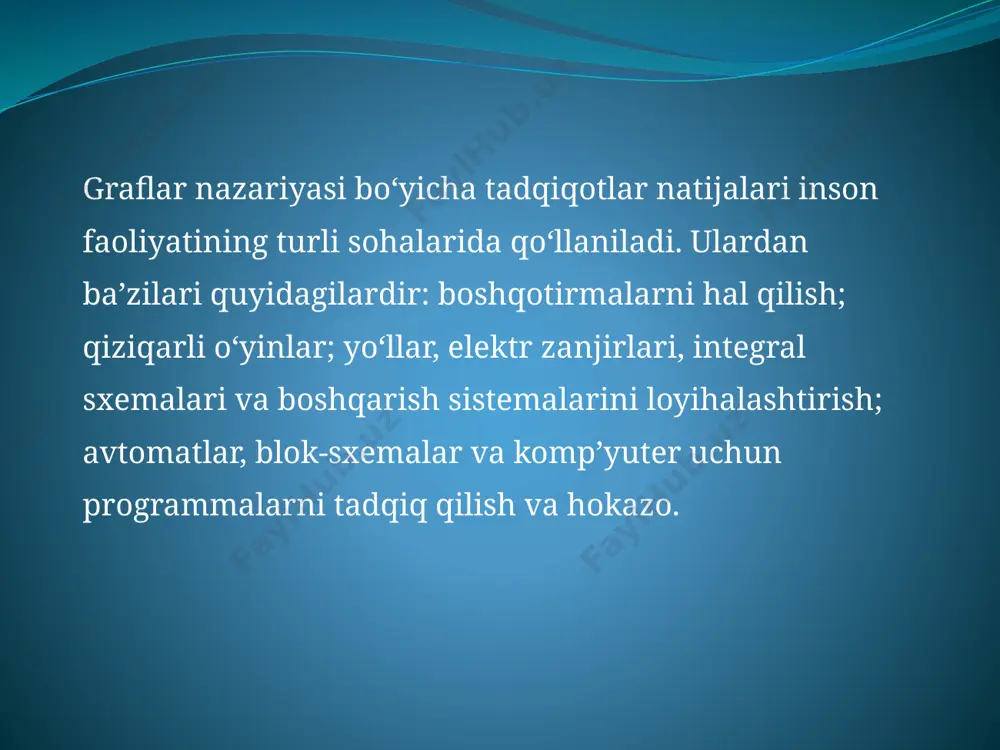 Graflar nazariyasi bo‘yicha tadqiqotlar natijalari inson faoliyatining turli sohalarida qo‘llaniladi. Ulardan ba’zilari quyidagilardir: boshqotirmalarni hal qilish; qiziqarli o‘yinlar; yo‘llar, elektr zanjirlari, integral sxemalari va boshqarish sistemalarini loyihalashtirish; avtomatlar, blok-sxemalar va komp’yuter uchun programmalarni tadqiq qilish va hokazo.

FaylHub.uz

FaylHub.uz

FaylHub.uz